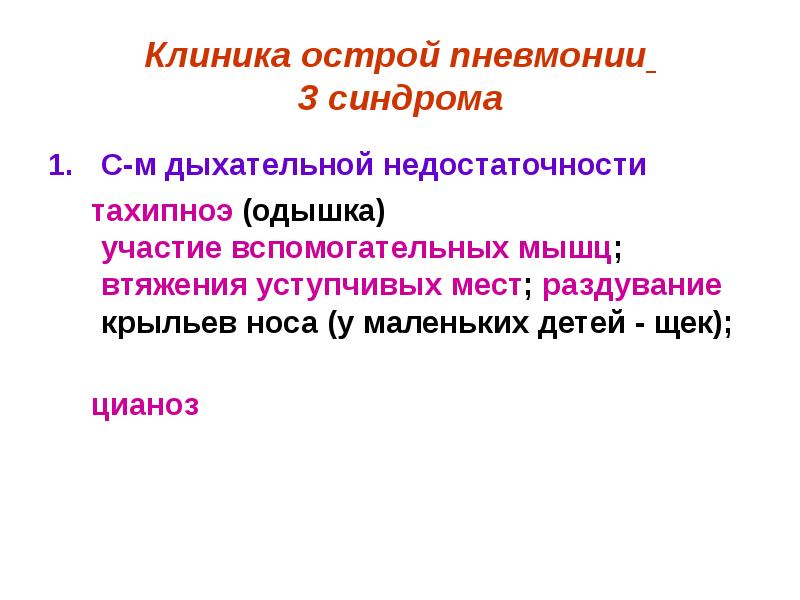 Клиника острой пневмонии
3 синдрома

1. С-м дыхательной недостаточности

тахипноэ (одышка)
участие вспомогательных мышц;
втяжения уступчивых мест; раздувание крыльев носа (у маленьких детей - щек);

цианоз